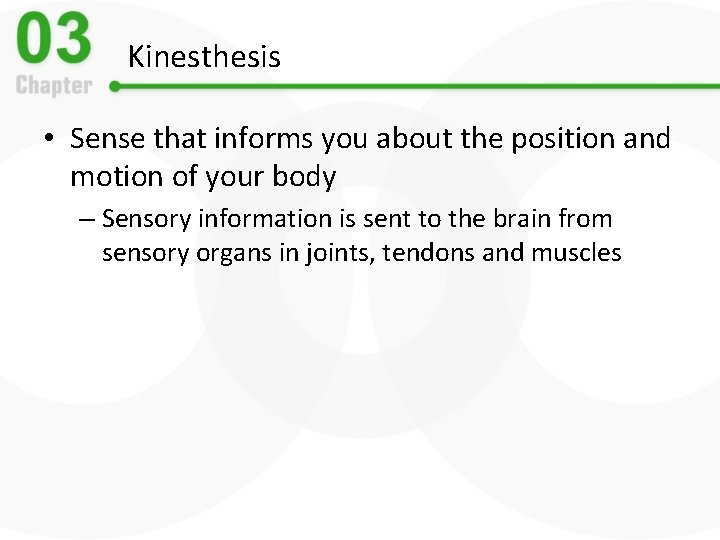 03
Chapter

Kinesthesis

• Sense that informs you about the position and motion of your body
– Sensory information is sent to the brain from sensory organs in joints, tendons and muscles